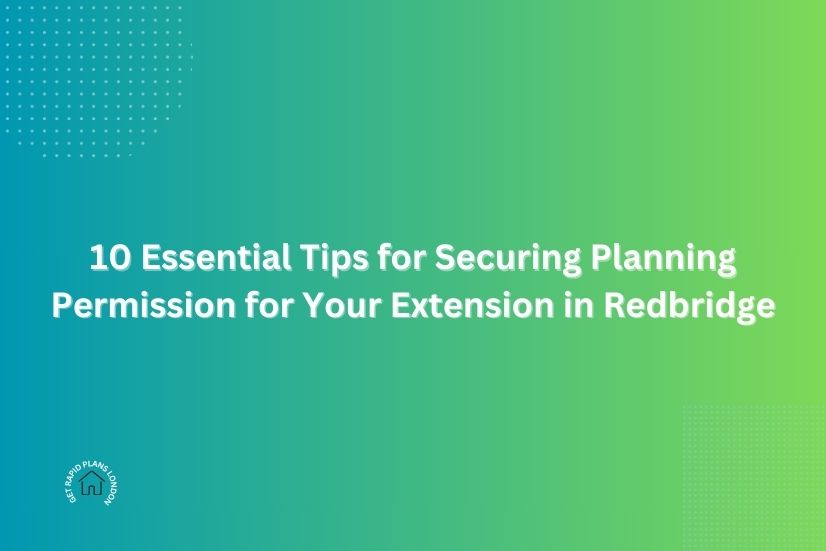 10 Essential Tips for Securing Planning Permission for Your Extension in Redbridge

GET RAPID PLANS LONDON